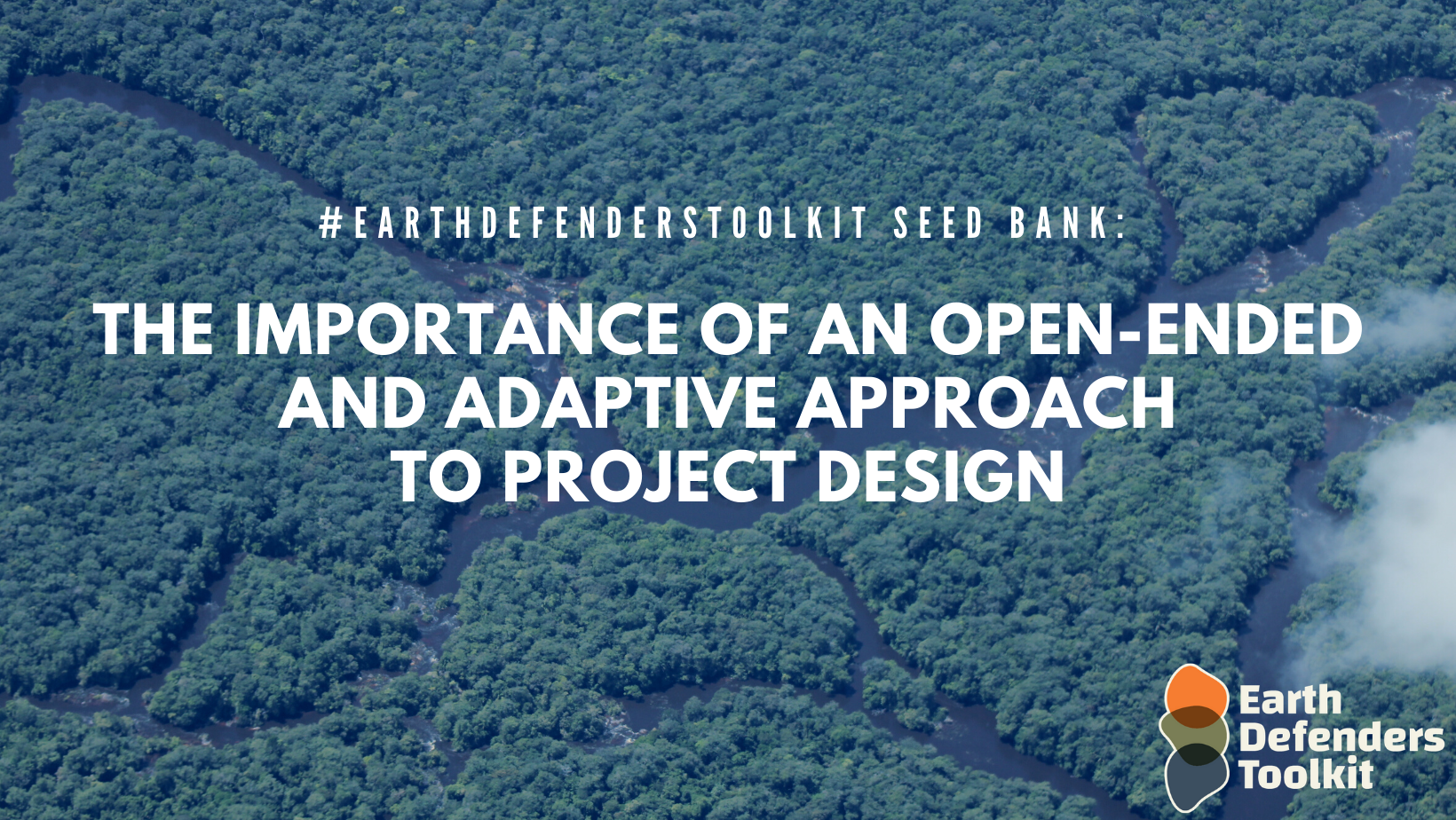 #EARTHDEFENDERSTOOLKIT SEED BANK:

THE IMPORTANCE OF AN OPEN-ENDED AND ADAPTIVE APPROACH TO PROJECT DESIGN

Earth Defenders Toolkit